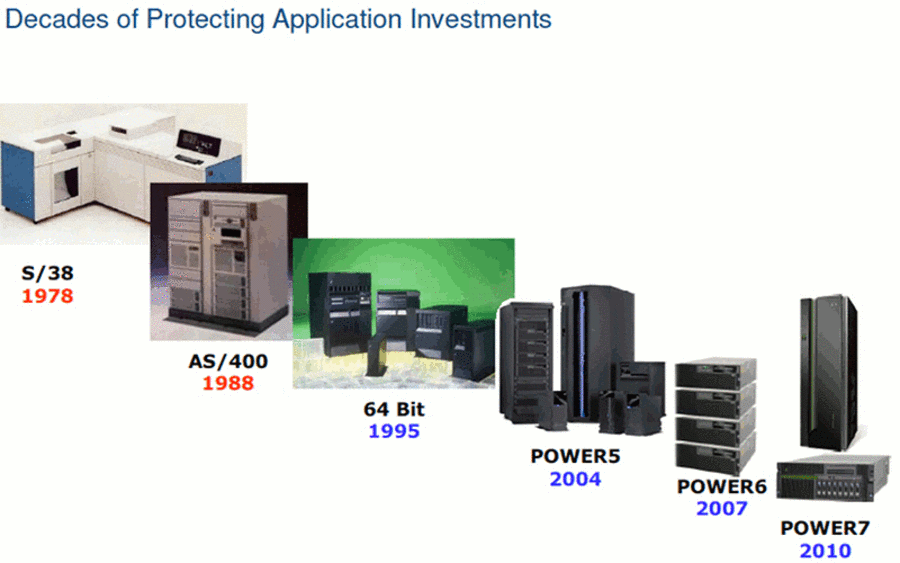 Decades of Protecting Application Investments

S/38
1978

AS/400
1988

64 Bit
1995

POWER5
2004

POWER6
2007

POWER7
2010